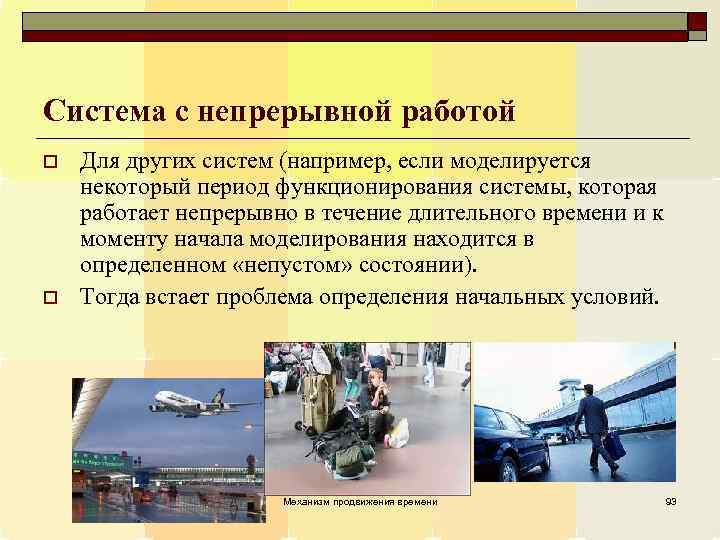 Система с непрерывной работой

Для других систем (например, если моделируется некоторый период функционирования системы, которая работает непрерывно в течение длительного времени и к моменту начала моделирования находится в определенном «непустом» состоянии).

Тогда встает проблема определения начальных условий.

Механизм продвижения времени

93